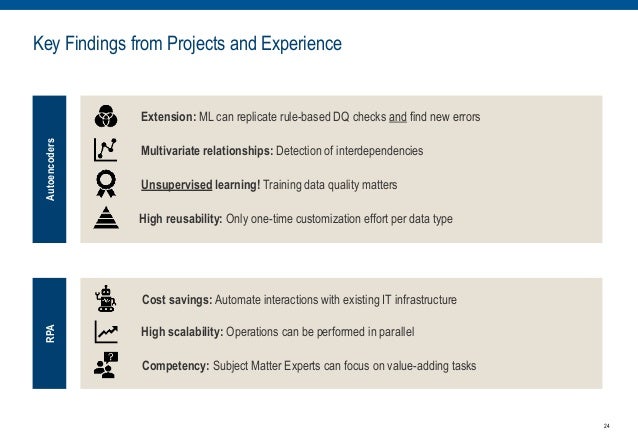 Key Findings from Projects and Experience

Autoencoders

Extension: ML can replicate rule-based DQ checks and find new errors

Multivariate relationships: Detection of interdependencies

Unsupervised learning! Training data quality matters

High reusability: Only one-time customization effort per data type

RPA

Cost savings: Automate interactions with existing IT infrastructure

High scalability: Operations can be performed in parallel

Competency: Subject Matter Experts can focus on value-adding tasks

24